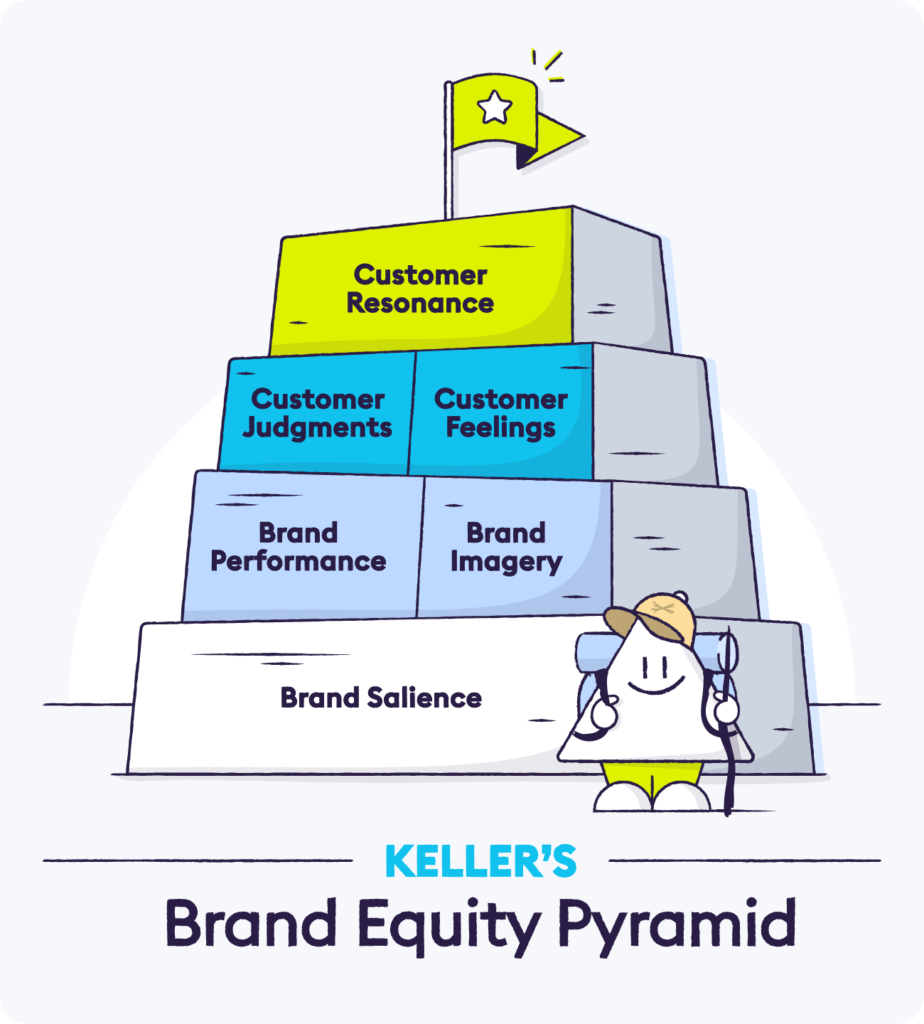 Customer Resonance

Customer Judgments

Customer Feelings

Brand Performance

Brand Imagery

Brand Salience

KELLER'S

Brand Equity Pyramid